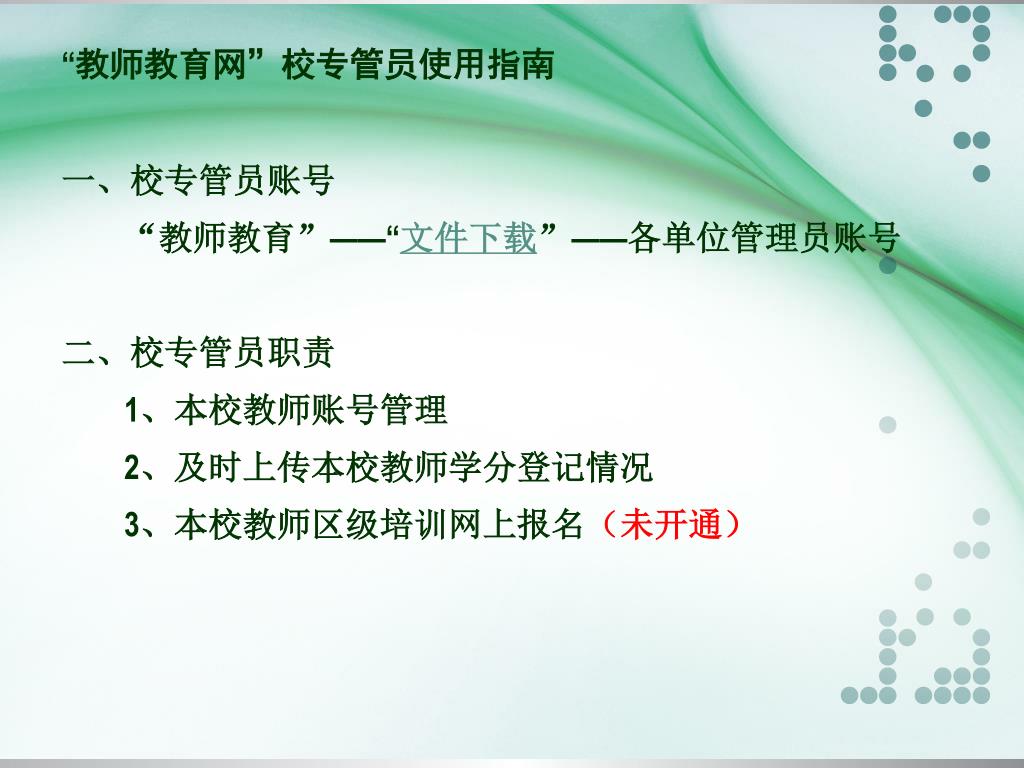 “教师教育网”校专管员使用指南

一、校专管员账号

“教师教育”——“文件下载”——各单位管理员账号

二、校专管员职责

1、本校教师账号管理

2、及时上传本校教师学分登记情况

3、本校教师区级培训网上报名（未开通）